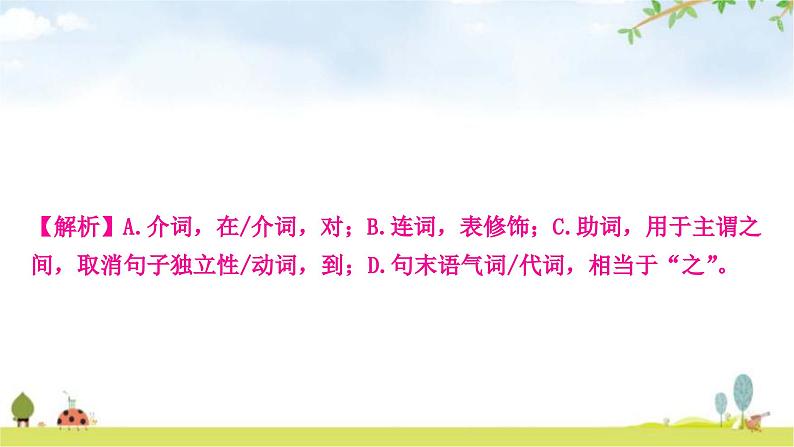 【解析】A.介词，在/介词，对；B.连词，表修饰；C.助词，用于主谓之间，取消句子独立性/动词，到；D.句末语气词/代词，相当于“之”。